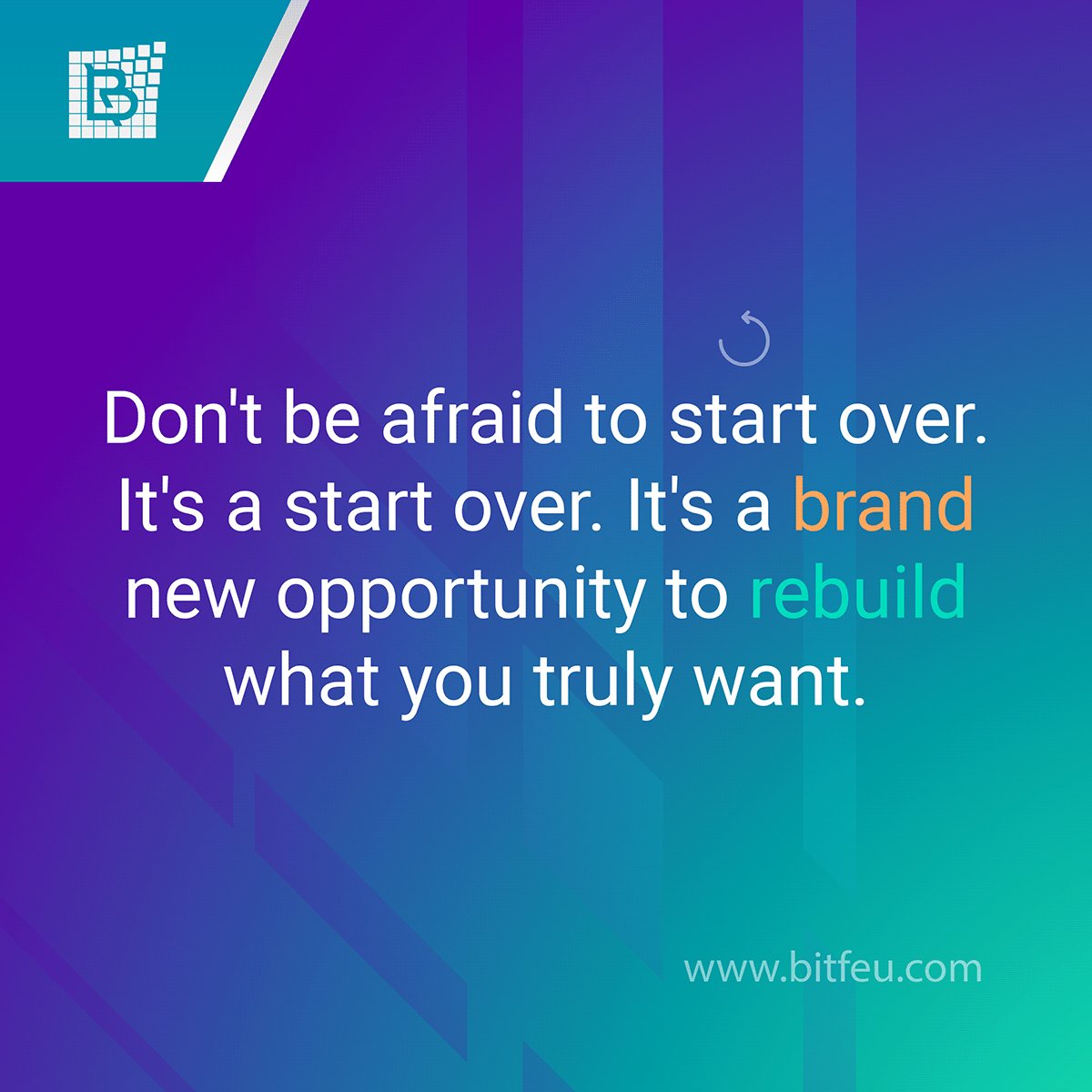 Don't be afraid to start over. It's a start over. It's a brand new opportunity to rebuild what you truly want.

www.bitfeu.com